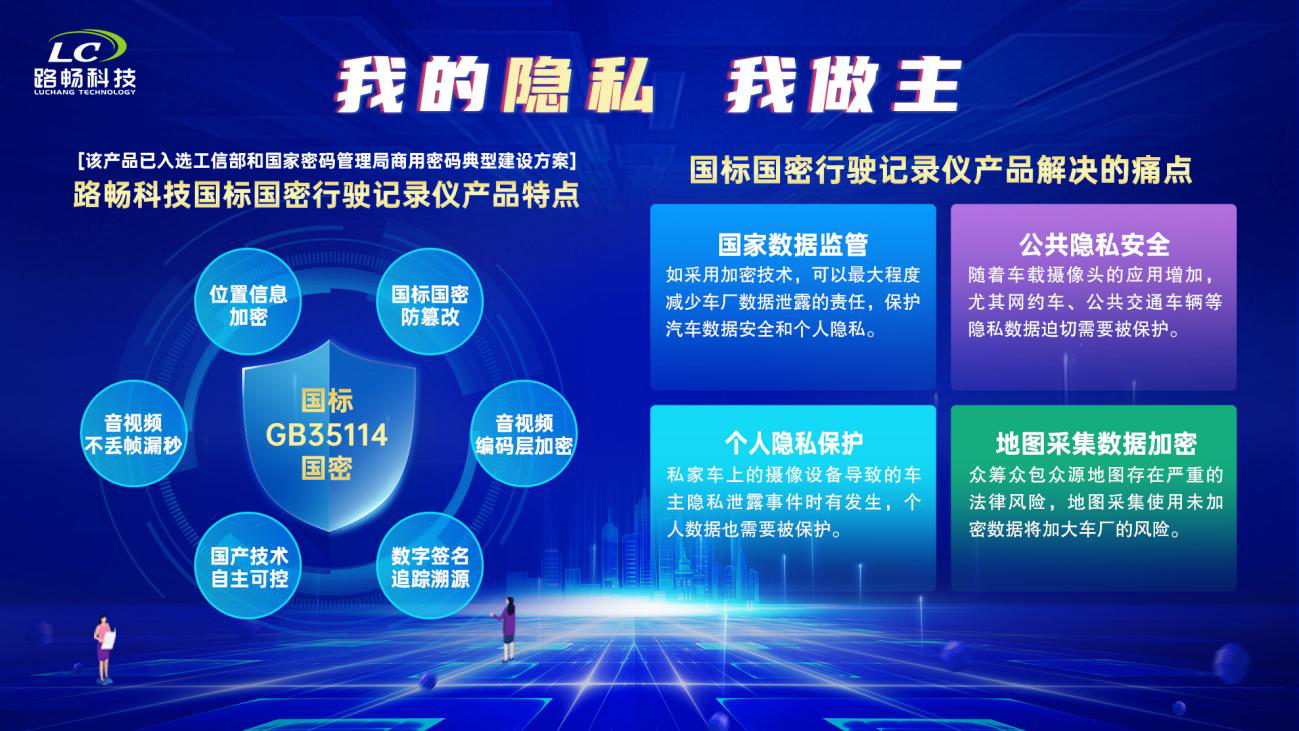 LC
路畅科技
LUCHANG TECHNOLOGY

我的隐私 我做主

[该产品已入选工信部和国家密码管理局商用密码典型建设方案]
路畅科技国标国密行驶记录仪产品特点

位置信息加密

国标国密防篡改

音视频不丢帧漏秒

国标 GB35114 国密

音视频编码层加密

国产技术自主可控

数字签名追踪溯源

国标国密行驶记录仪产品解决的痛点

国家数据监管
如采用加密技术，可以最大程度减少车厂数据泄露的责任，保护汽车数据安全和个人隐私。

公共隐私安全
随着车载摄像头的应用增加，尤其网约车、公共交通车辆等隐私数据迫切需要被保护。

个人隐私保护
私家车上的摄像设备导致的车主隐私泄露事件时有发生，个人数据也需要被保护。

地图采集数据加密
众筹众包众源地图存在严重的法律风险，地图采集使用未加密数据将加大车厂的风险。